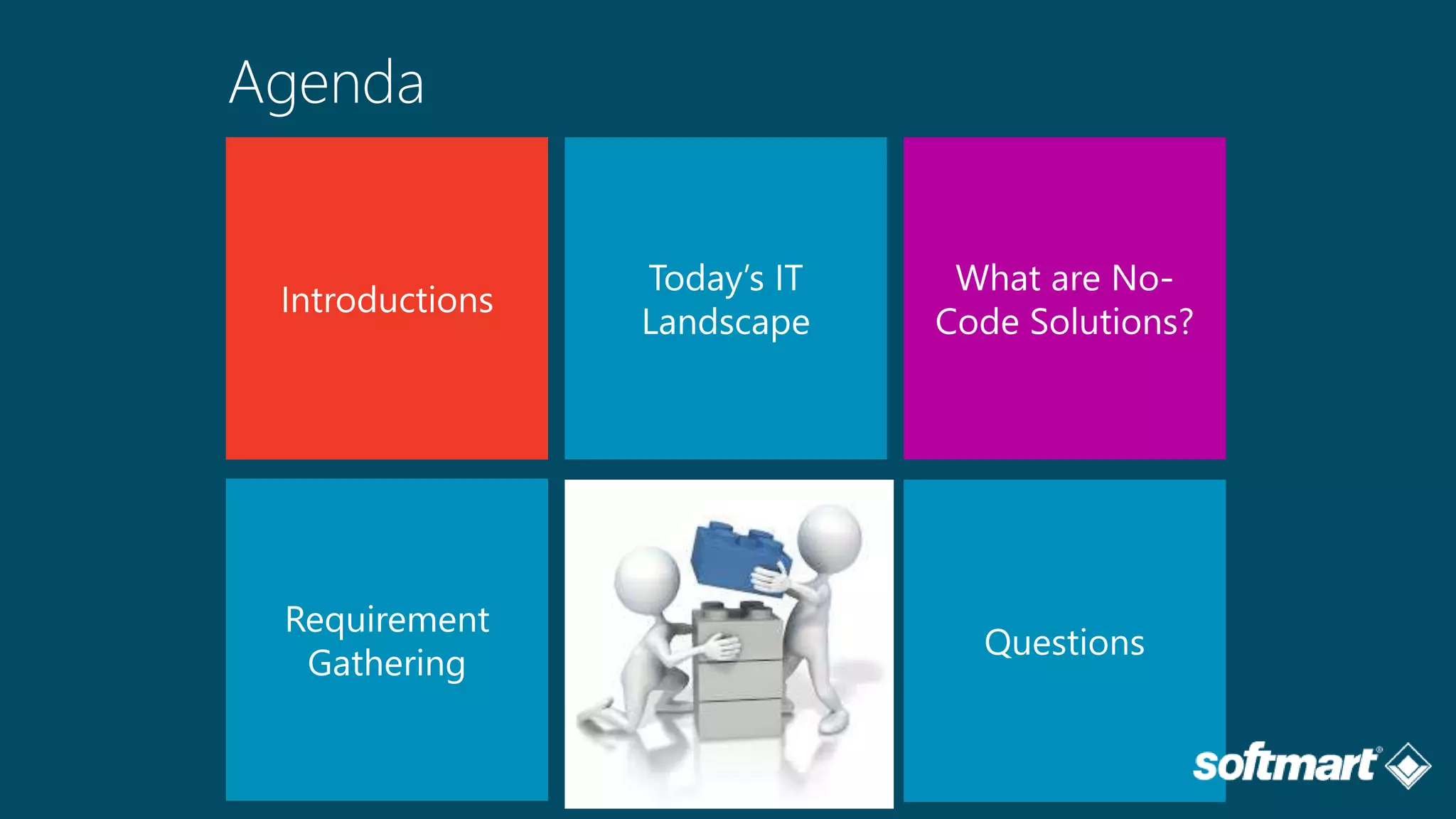 Agenda

Introductions

Today's IT Landscape

What are No-Code Solutions?

Requirement Gathering

Questions

softmart®